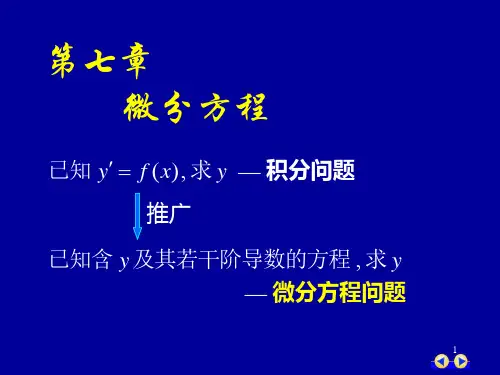 第七章
微分方程

已知 $y' = f(x)$, 求 $y$ — 积分问题

推广

已知含 $y$ 及其若干阶导数的方程 , 求 $y$
— 微分方程问题

1